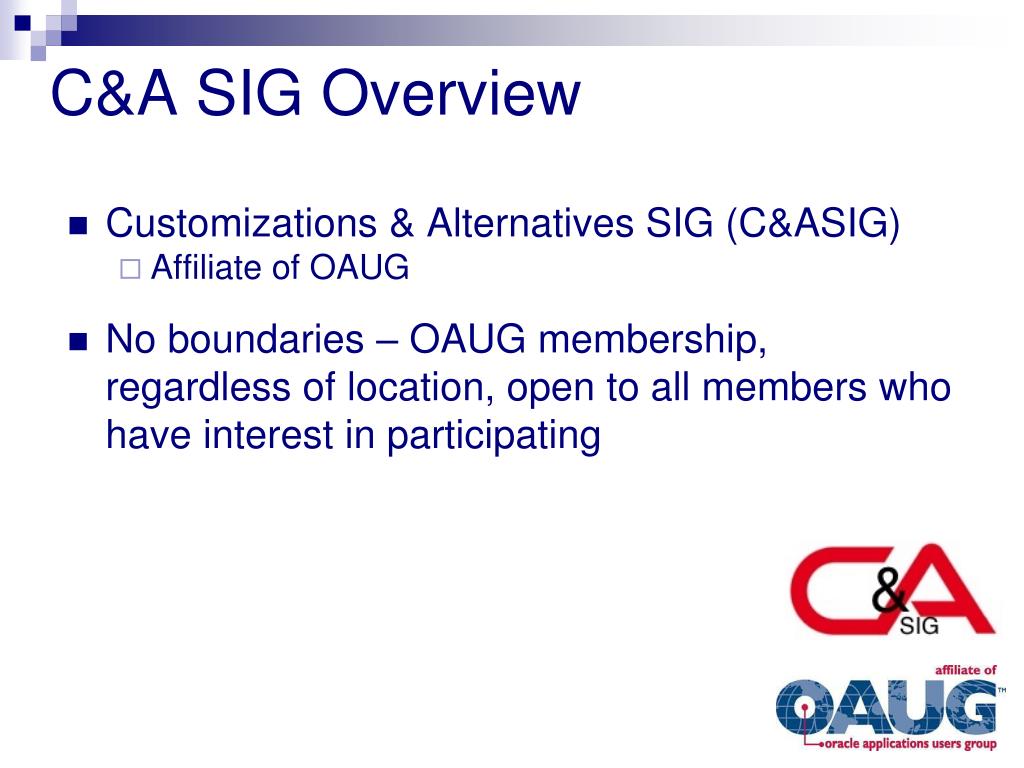 C&A SIG Overview

Customizations & Alternatives SIG (C&ASIG)
Affiliate of OAUG

No boundaries – OAUG membership, regardless of location, open to all members who have interest in participating

C&A SIG

affiliate of
OAUG™
oracle applications users group